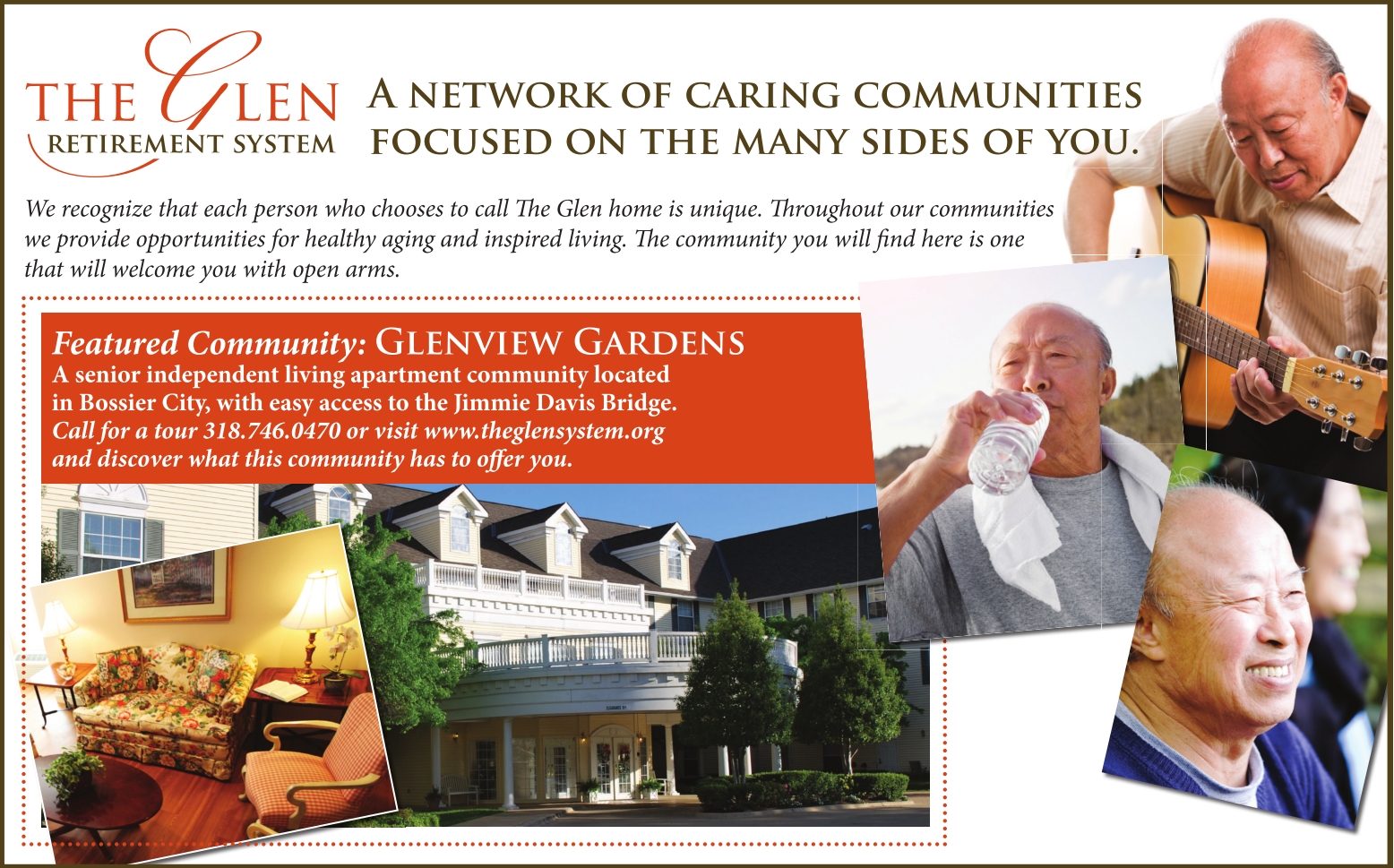 THE GLEN
RETIREMENT SYSTEM

A NETWORK OF CARING COMMUNITIES FOCUSED ON THE MANY SIDES OF YOU.

We recognize that each person who chooses to call The Glen home is unique. Throughout our communities we provide opportunities for healthy aging and inspired living. The community you will find here is one that will welcome you with open arms.

Featured Community: GLENVIEW GARDENS
A senior independent living apartment community located in Bossier City, with easy access to the Jimmie Davis Bridge.
Call for a tour 318.746.0470 or visit www.theglensystem.org and discover what this community has to offer you.